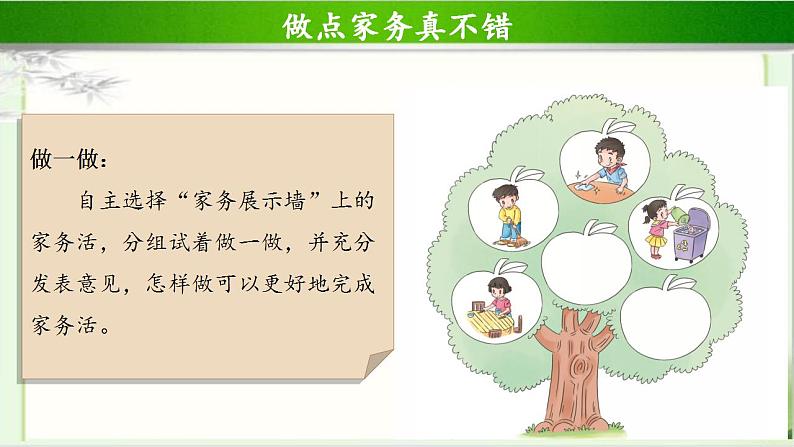 做点家务真不错

做一做：

自主选择“家务展示墙”上的家务活，分组试着做一做，并充分发表意见，怎样做可以更好地完成家务活。